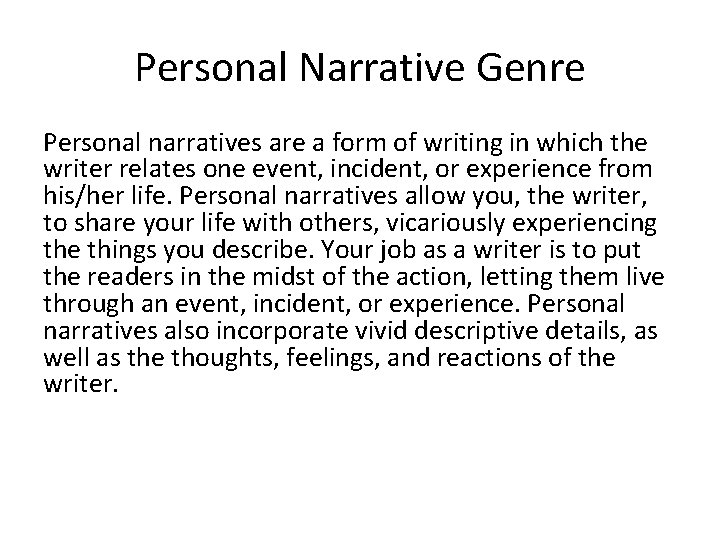 Personal Narrative Genre

Personal narratives are a form of writing in which the writer relates one event, incident, or experience from his/her life. Personal narratives allow you, the writer, to share your life with others, vicariously experiencing the things you describe. Your job as a writer is to put the readers in the midst of the action, letting them live through an event, incident, or experience. Personal narratives also incorporate vivid descriptive details, as well as the thoughts, feelings, and reactions of the writer.